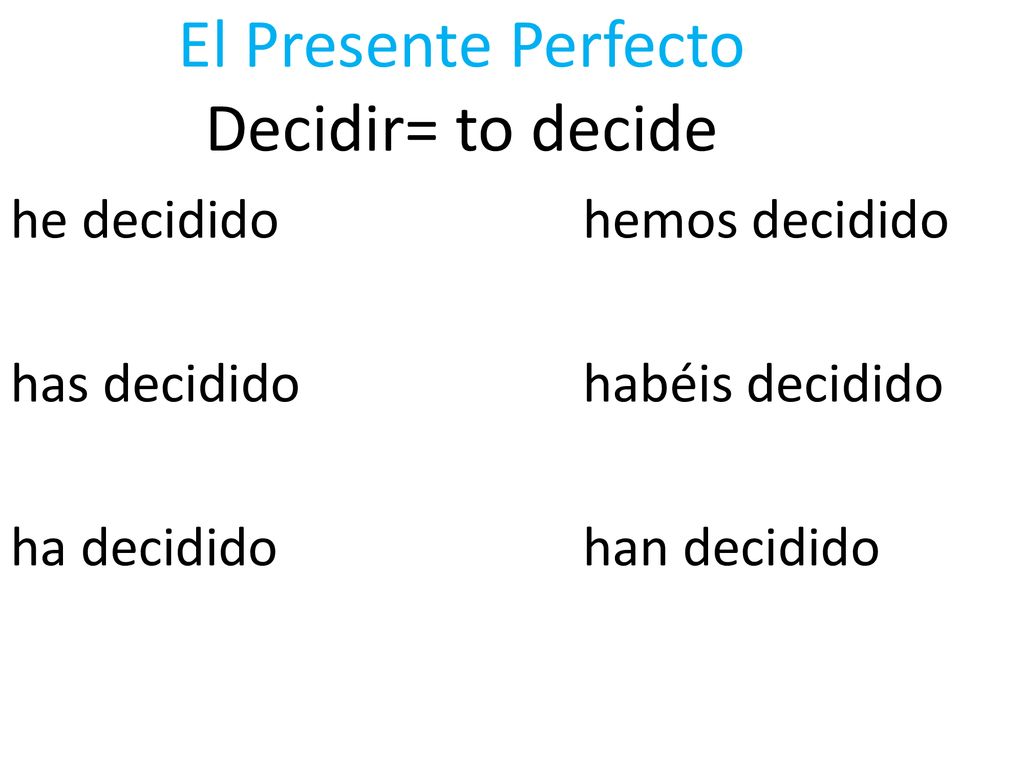 El Presente Perfecto

Decidir= to decide

he decidido

has decidido

ha decidido

hemos decidido

habéis decidido

han decidido